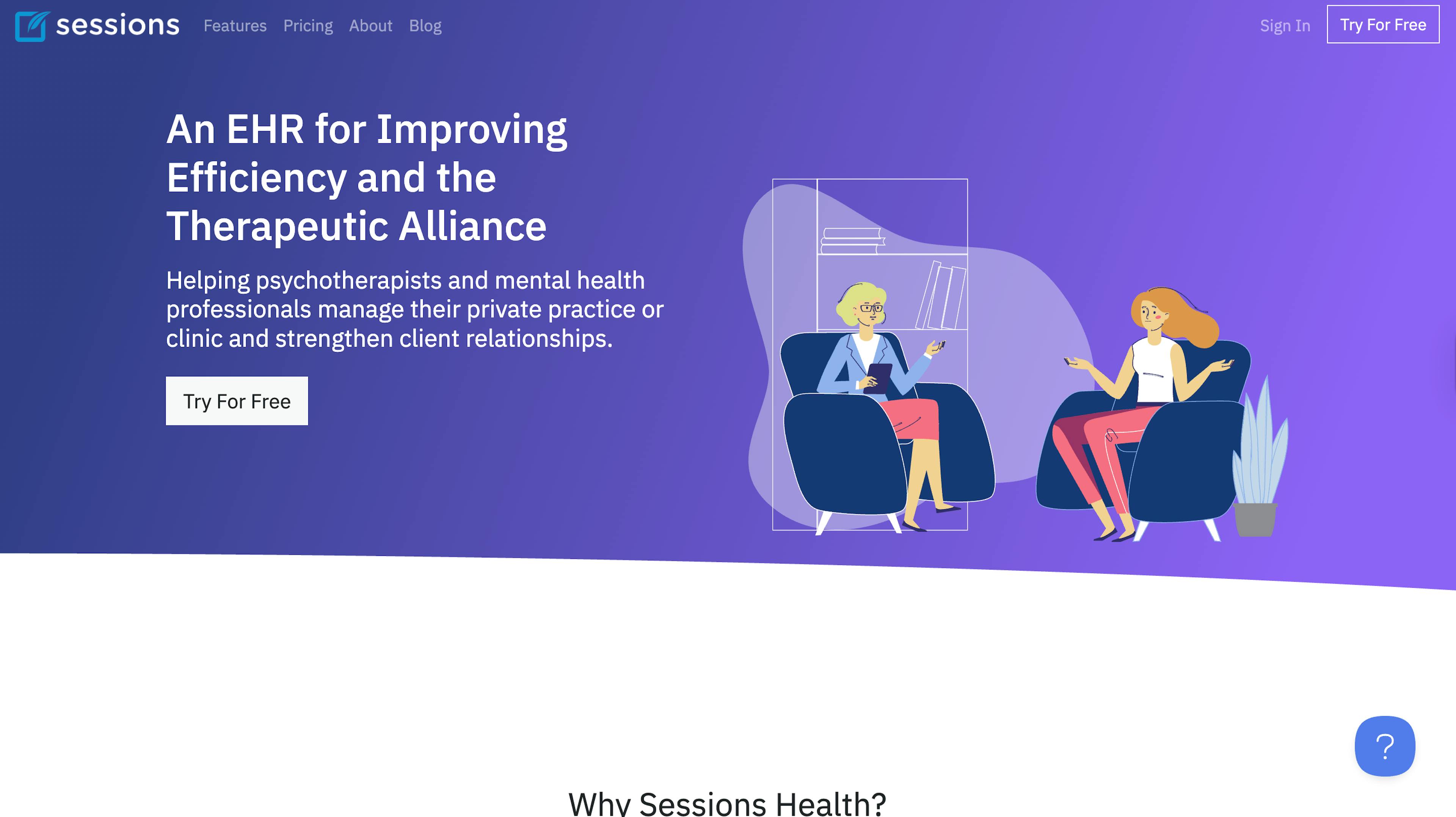 sessions Features Pricing About Blog

Sign In Try For Free

An EHR for Improving Efficiency and the Therapeutic Alliance

Helping psychotherapists and mental health professionals manage their private practice or clinic and strengthen client relationships.

Try For Free

?

Why Sessions Health?